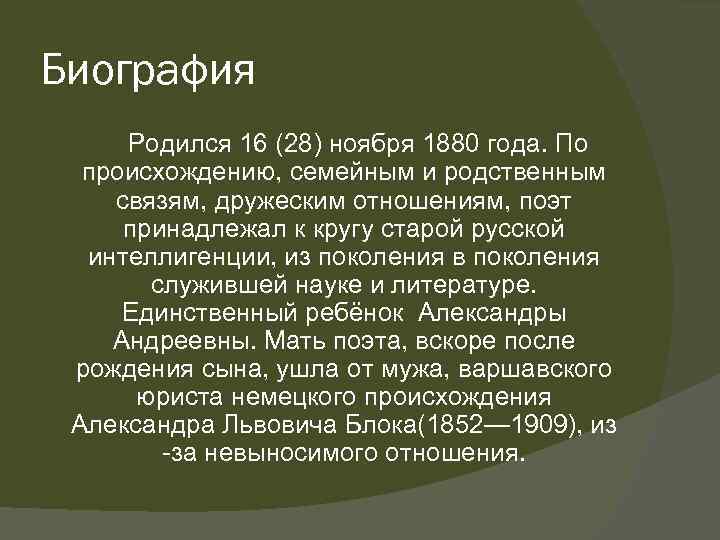 Биография

Родился 16 (28) ноября 1880 года. По происхождению, семейным и родственным связям, дружеским отношениям, поэт принадлежал к кругу старой русской интеллигенции, из поколения в поколения служившей науке и литературе. Единственный ребёнок Александры Андреевны. Мать поэта, вскоре после рождения сына, ушла от мужа, варшавского юриста немецкого происхождения Александра Львовича Блока(1852—1909), из -за невыносимого отношения.